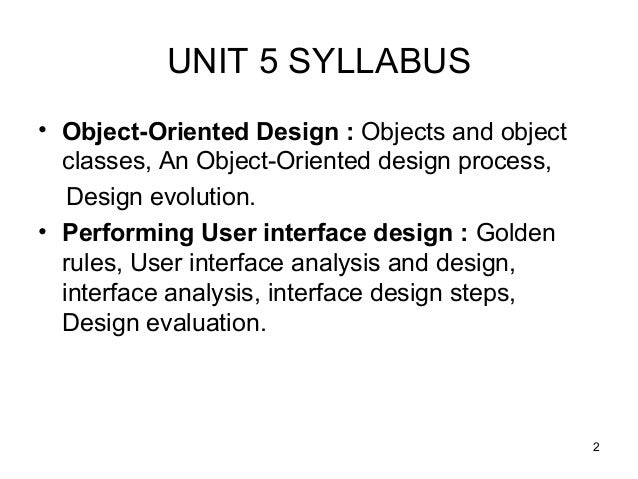 UNIT 5 SYLLABUS

• Object-Oriented Design : Objects and object classes, An Object-Oriented design process,

Design evolution.

• Performing User interface design : Golden rules, User interface analysis and design, interface analysis, interface design steps, Design evaluation.

2